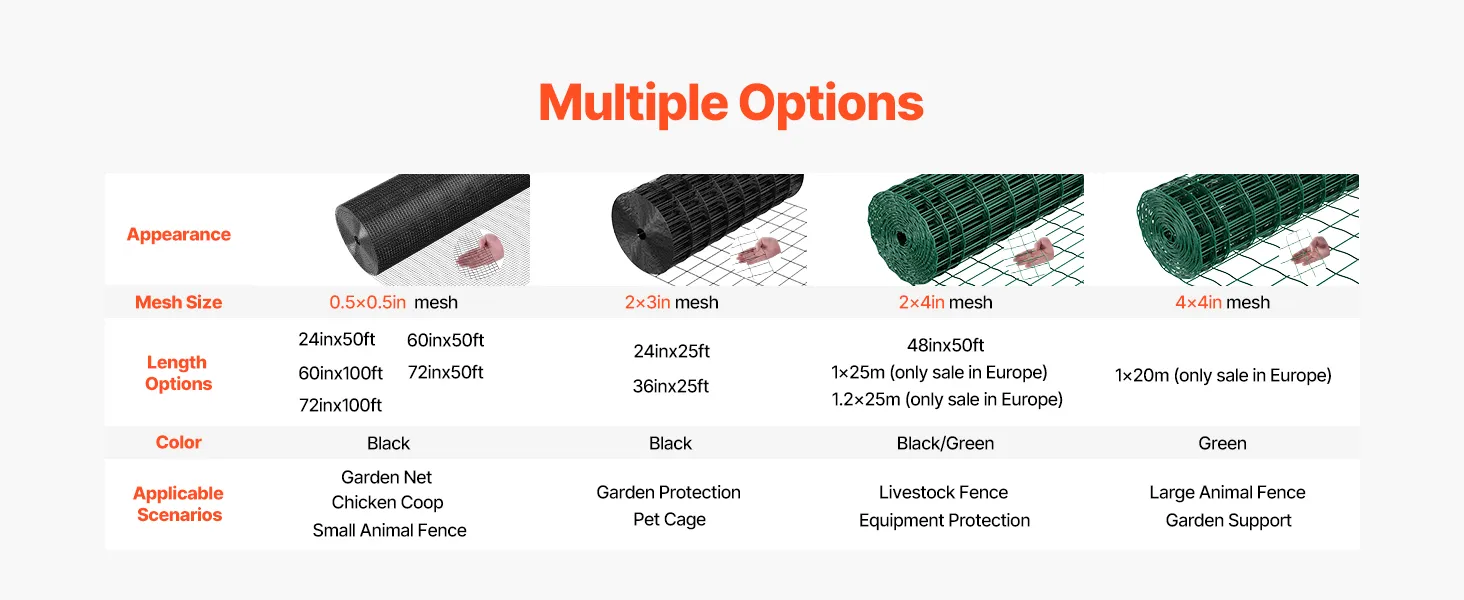 Multiple Options

| Appearance | | | | |
|---|---|---|---|---|
| Mesh Size | 0.5×0.5in mesh | 2×3in mesh | 2×4in mesh | 4×4in mesh |
| Length Options | 24inx50ft 60inx50ft 60inx100ft 72inx50ft 72inx100ft | 24inx25ft 36inx25ft | 48inx50ft 1×25m (only sale in Europe) 1.2×25m (only sale in Europe) | 1×20m (only sale in Europe) |
| Color | Black | Black | Black/Green | Green |
| Applicable Scenarios | Garden Net Chicken Coop Small Animal Fence | Garden Protection Pet Cage | Livestock Fence Equipment Protection | Large Animal Fence Garden Support |